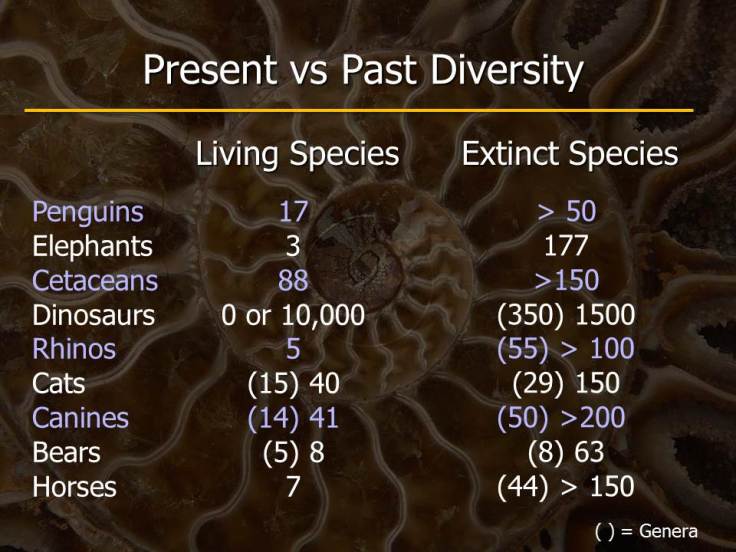 Present vs Past Diversity

| | Living Species | Extinct Species |
|---|---|---|
| Penguins | 17 | > 50 |
| Elephants | 3 | 177 |
| Cetaceans | 88 | >150 |
| Dinosaurs | 0 or 10,000 | (350) 1500 |
| Rhinos | 5 | (55) > 100 |
| Cats | (15) 40 | (29) 150 |
| Canines | (14) 41 | (50) >200 |
| Bears | (5) 8 | (8) 63 |
| Horses | 7 | (44) > 150 |

( ) = Genera